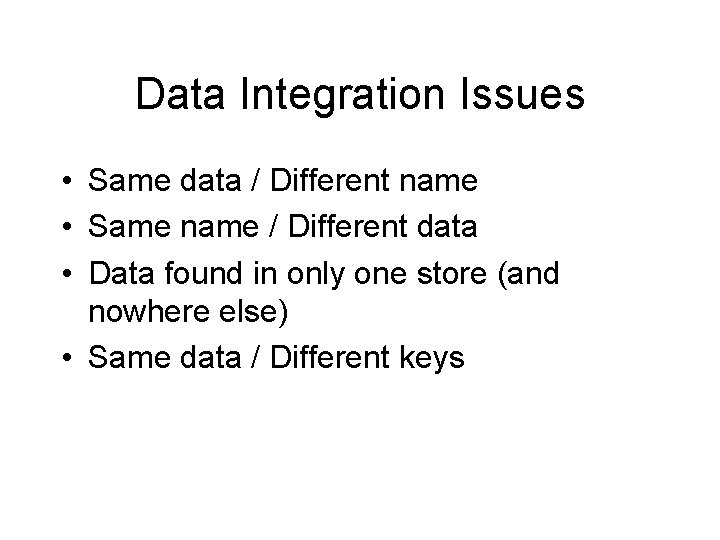 Data Integration Issues

• Same data / Different name
• Same name / Different data
• Data found in only one store (and nowhere else)
• Same data / Different keys